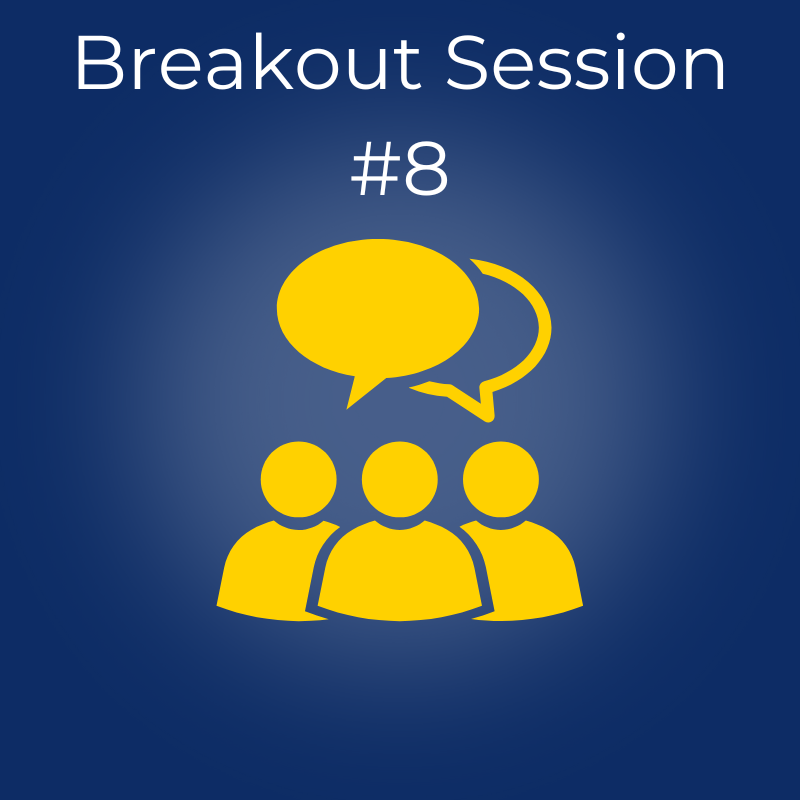 Breakout Session #8